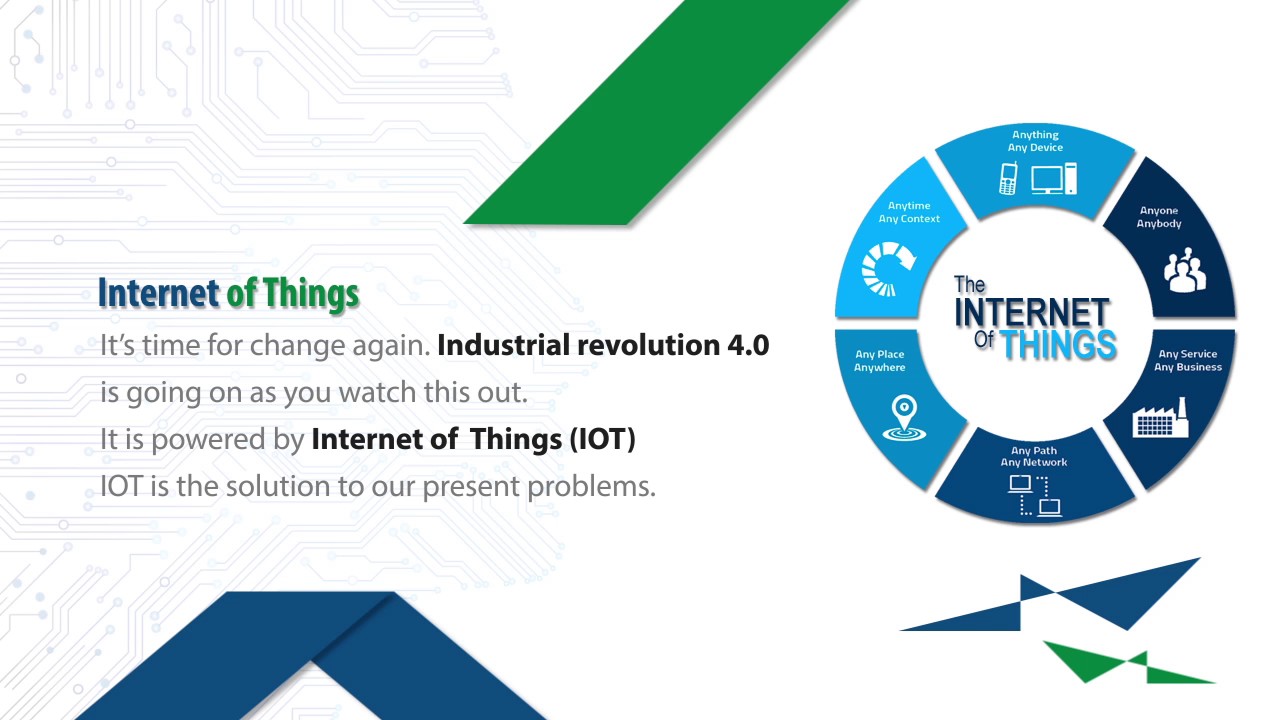 Internet of Things

It's time for change again. Industrial revolution 4.0 is going on as you watch this out.
It is powered by Internet of Things (IOT)
IOT is the solution to our present problems.

Anything
Any Device

Anyone
Anybody

Any Service
Any Business

Any Path
Any Network

Any Place
Anywhere

Anytime
Any Context

The
INTERNET
Of THINGS